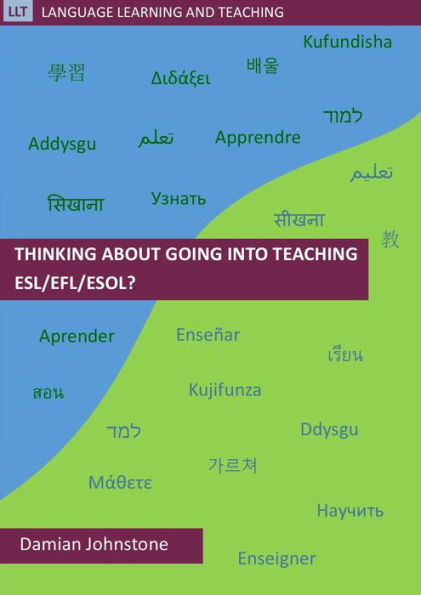 LLT LANGUAGE LEARNING AND TEACHING

Kufundisha

學習

Διδάξει

배울

למוד

Addysgu

تعلم

Apprendre

تعليم

सिखाना

Узнать

सीखना

教

THINKING ABOUT GOING INTO TEACHING ESL/EFL/ESOL?

Aprender

Enseñar

เรียน

สอน

Kujifunza

למד

Ddysgu

가르쳐

Μάθετε

Научить

Damian Johnstone

Enseigner